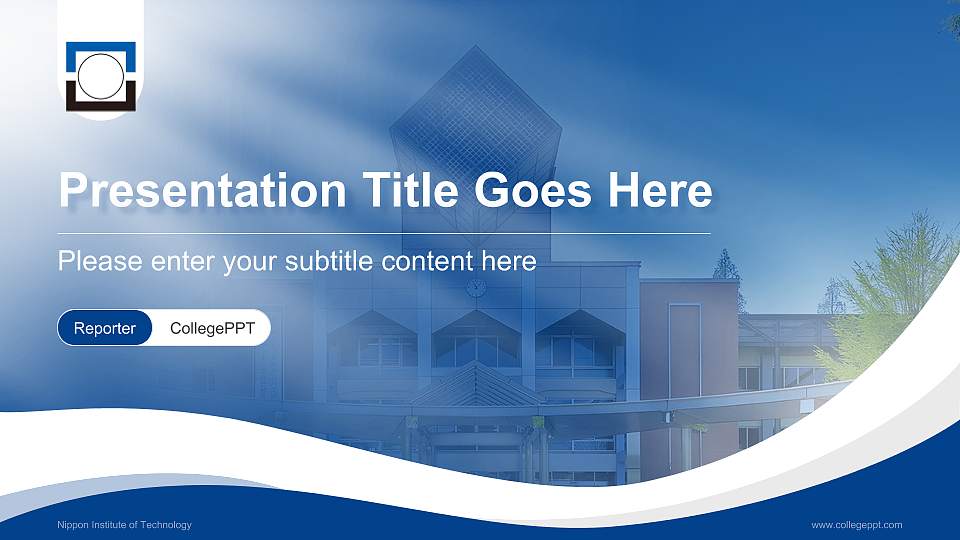 Presentation Title Goes Here

Please enter your subtitle content here

Reporter CollegePPT

Nippon Institute of Technology

www.collegeppt.com